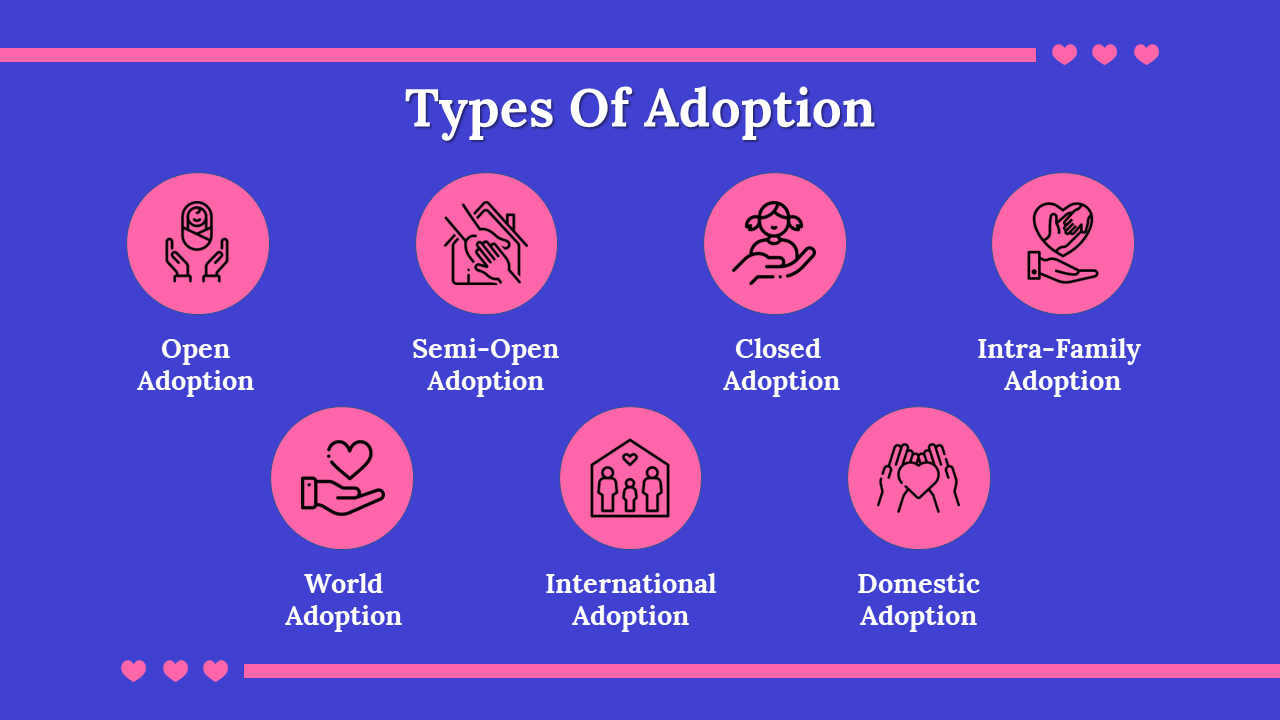 Types Of Adoption

Open Adoption

Semi-Open Adoption

Closed Adoption

Intra-Family Adoption

World Adoption

International Adoption

Domestic Adoption